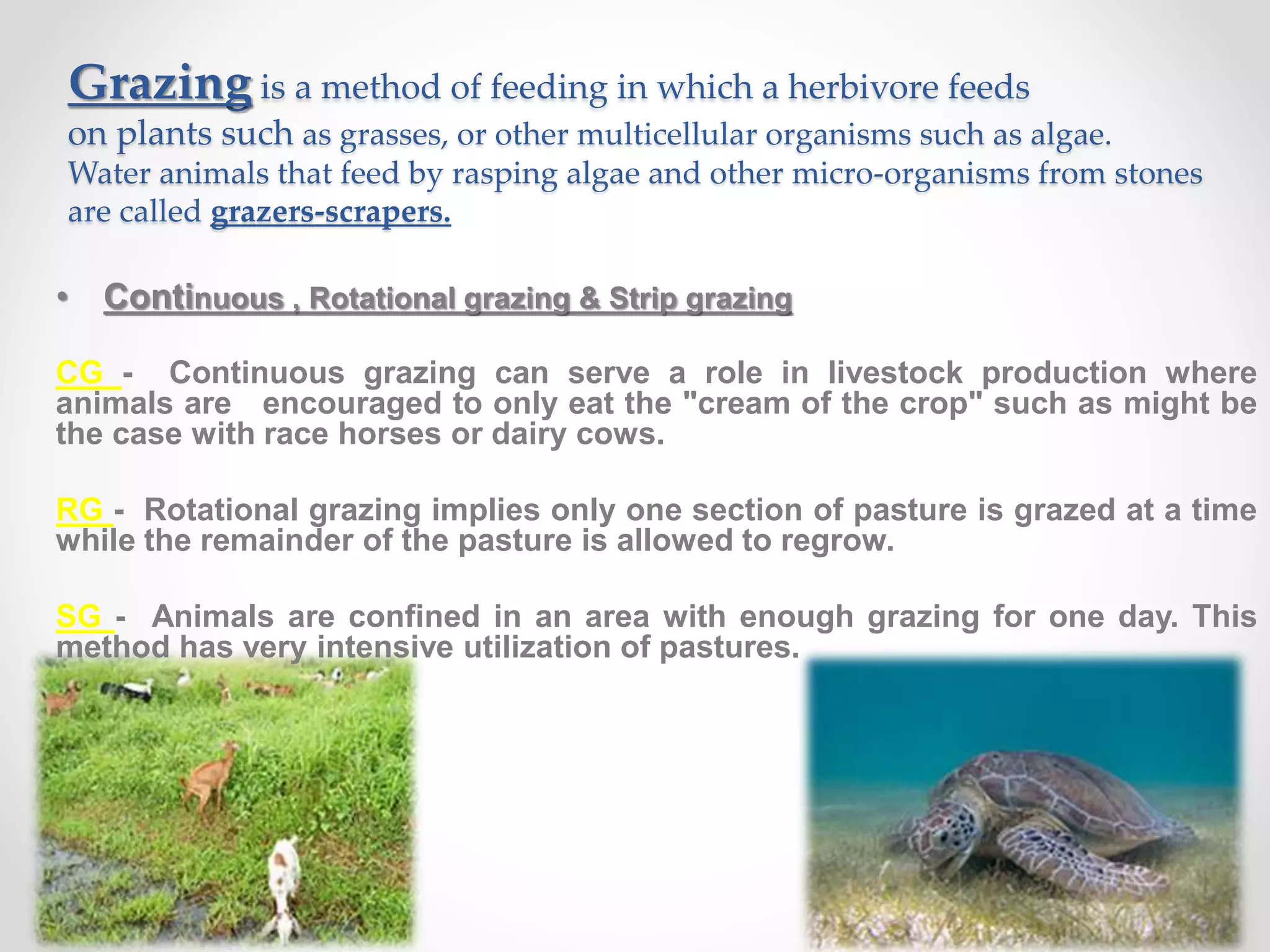 Grazing is a method of feeding in which a herbivore feeds on plants such as grasses, or other multicellular organisms such as algae. Water animals that feed by rasping algae and other micro-organisms from stones are called grazers-scrapers.

• Continuous , Rotational grazing & Strip grazing

CG - Continuous grazing can serve a role in livestock production where animals are encouraged to only eat the "cream of the crop" such as might be the case with race horses or dairy cows.

RG - Rotational grazing implies only one section of pasture is grazed at a time while the remainder of the pasture is allowed to regrow.

SG - Animals are confined in an area with enough grazing for one day. This method has very intensive utilization of pastures.